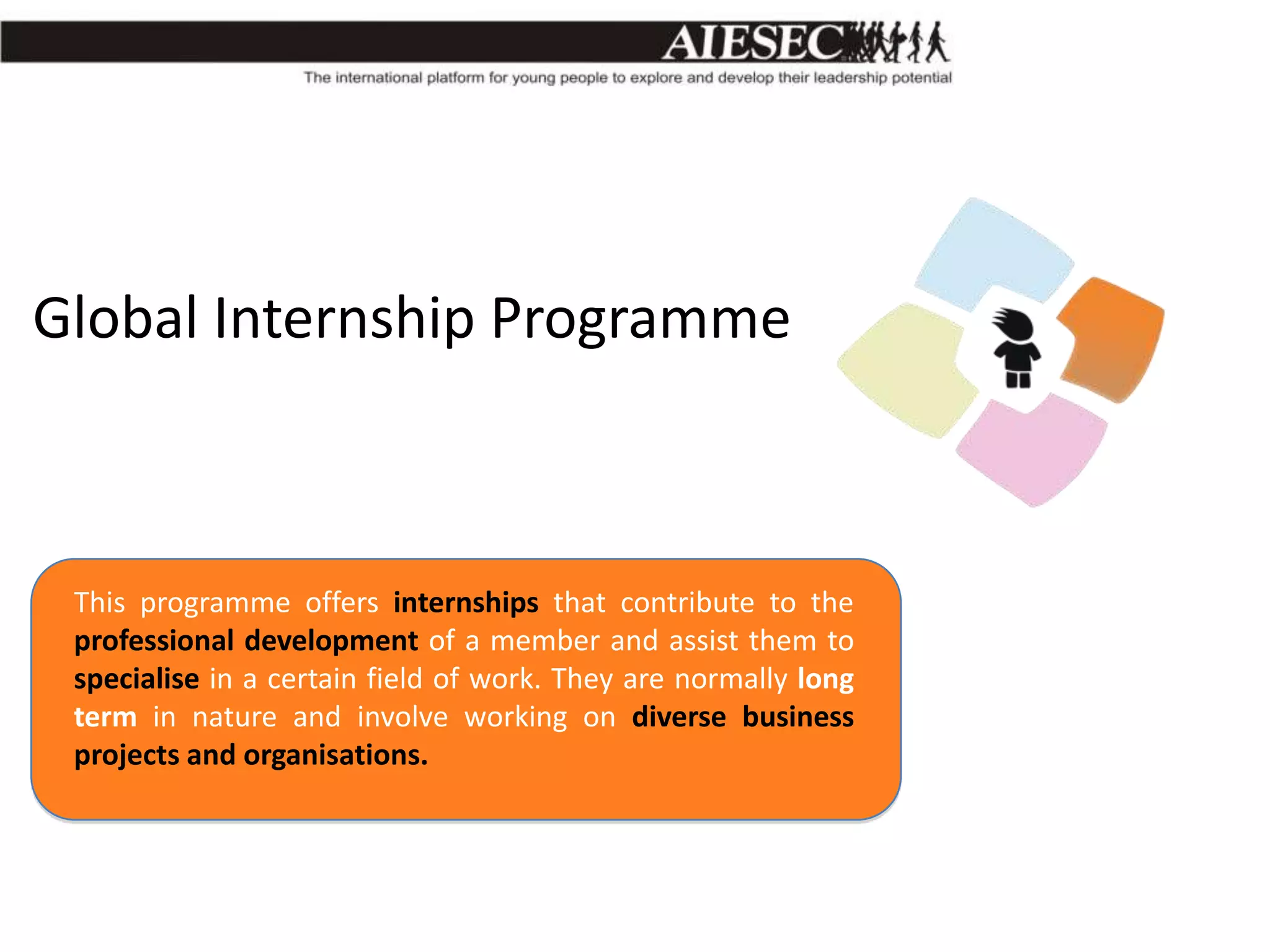 AIESEC
The international platform for young people to explore and develop their leadership potential

Global Internship Programme

This programme offers internships that contribute to the professional development of a member and assist them to specialise in a certain field of work. They are normally long term in nature and involve working on diverse business projects and organisations.